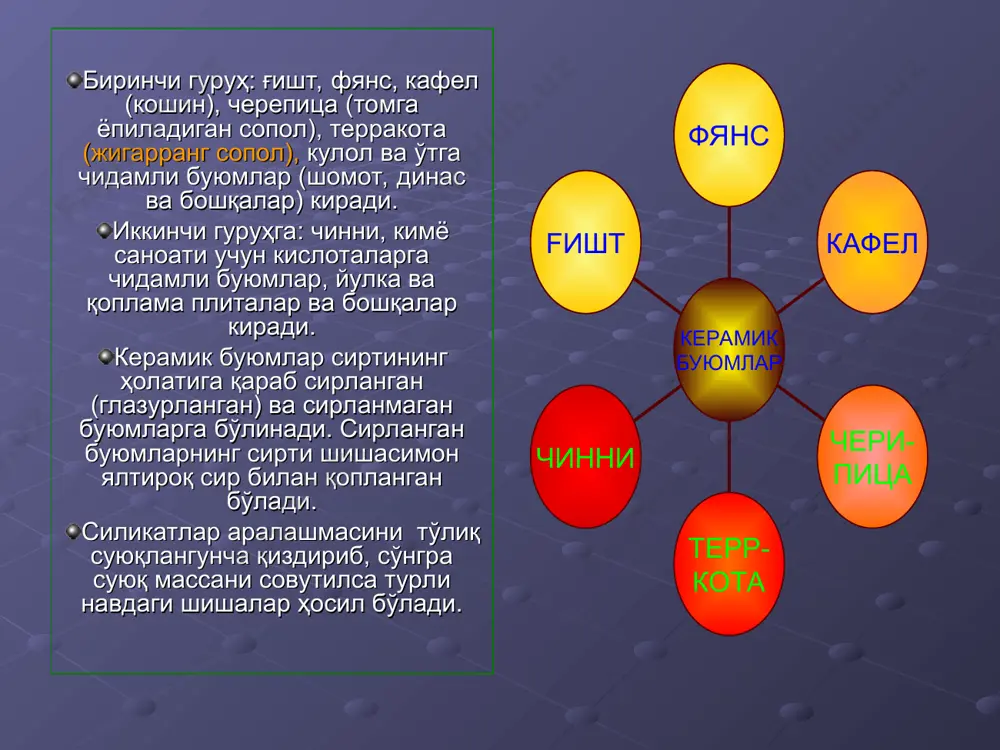 Биринчи гуруҳ: ғишт, фянс, кафел (кошин), черепица (томга ёпиладиган сопол), терракота (жигарранг сопол), кулол ва ўтга чидамли буюмлар (шомот, динас ва бошқалар) киради.

Иккинчи гуруҳга: чинни, кимё саноати учун кислоталарга чидамли буюмлар, йулка ва қоплама плиталар ва бошқалар киради.

Керамик буюмлар сиртининг ҳолатига қараб сирланган (глазурланган) ва сирланмаган буюмларга бўлинади. Сирланган буюмларнинг сирти шишасимон ялтироқ сир билан қопланган бўлади.

Силикатлар аралашмасини тўлиқ суюқлангунча қиздириб, сўнгра суюқ массани совутилса турли навдаги шишалар ҳосил бўлади.

ФЯНС

ҒИШТ

КАФЕЛ

КЕРАМИК БУЮМЛАР

ЧИННИ

ЧЕРИ-ПИЦА

ТЕРР-КОТА